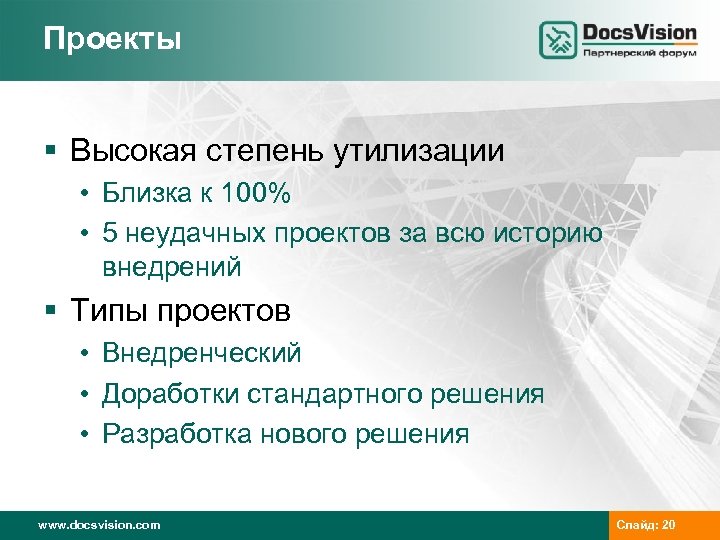 Проекты

DocsVision
Партнерский форум

▪ Высокая степень утилизации
• Близка к 100%
• 5 неудачных проектов за всю историю внедрений

▪ Типы проектов
• Внедренческий
• Доработки стандартного решения
• Разработка нового решения

www.docsvision.com

Слайд: 20